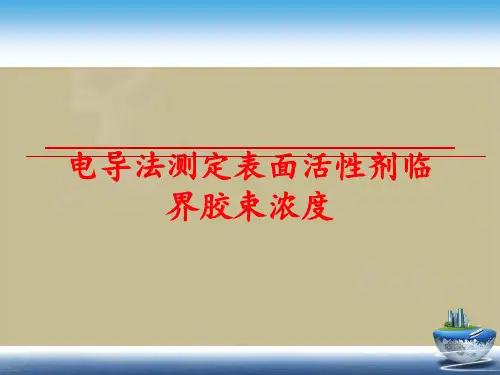 电导法测定表面活性剂临界胶束浓度